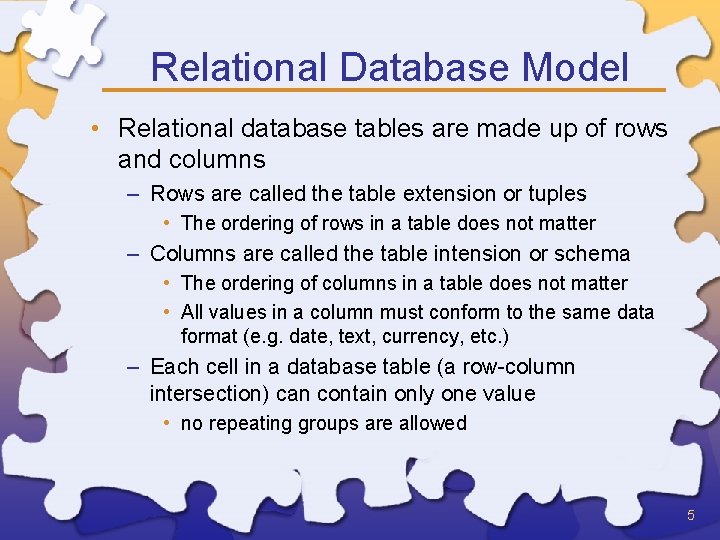 Relational Database Model

• Relational database tables are made up of rows and columns
– Rows are called the table extension or tuples
• The ordering of rows in a table does not matter
– Columns are called the table intension or schema
• The ordering of columns in a table does not matter
• All values in a column must conform to the same data format (e.g. date, text, currency, etc.)
– Each cell in a database table (a row-column intersection) can contain only one value
• no repeating groups are allowed

5